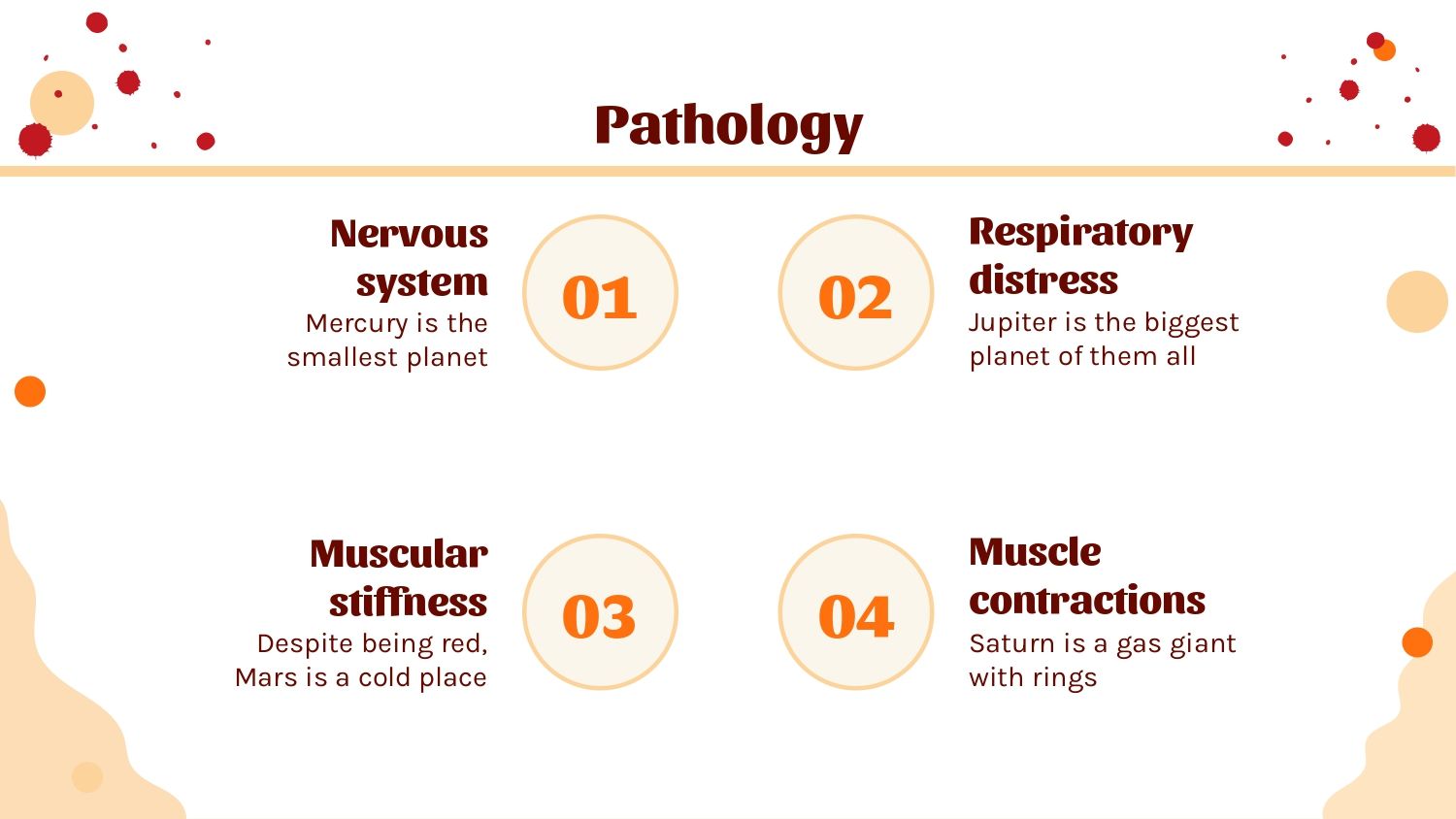 Pathology

Nervous system
Mercury is the smallest planet

01

02

Respiratory distress
Jupiter is the biggest planet of them all

Muscular stiffness
Despite being red, Mars is a cold place

03

04

Muscle contractions
Saturn is a gas giant with rings